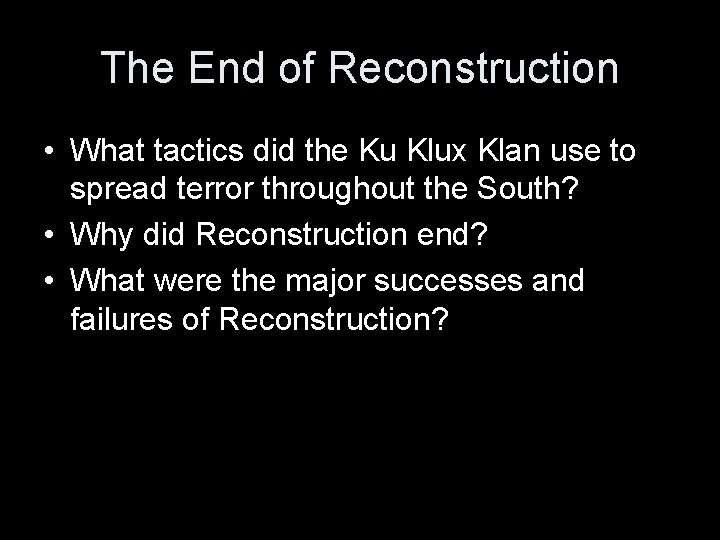 The End of Reconstruction

• What tactics did the Ku Klux Klan use to spread terror throughout the South?
• Why did Reconstruction end?
• What were the major successes and failures of Reconstruction?